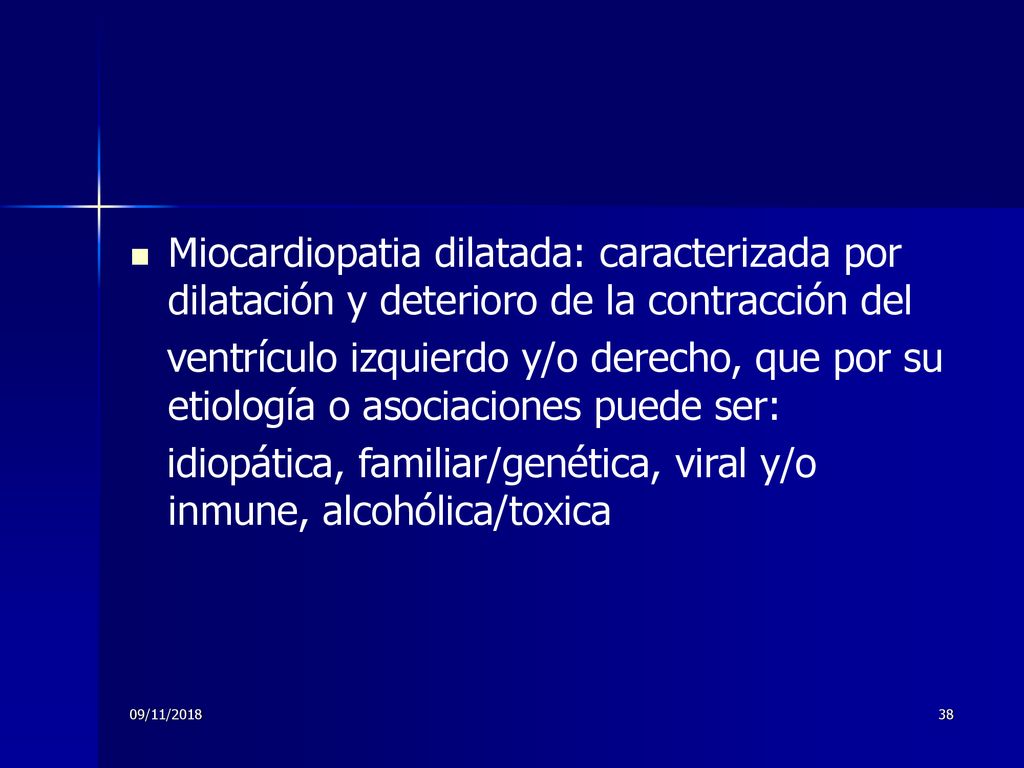 Miocardiopatia dilatada: caracterizada por dilatación y deterioro de la contracción del ventrículo izquierdo y/o derecho, que por su etiología o asociaciones puede ser: idiopática, familiar/genética, viral y/o inmune, alcohólica/toxica

09/11/2018

38